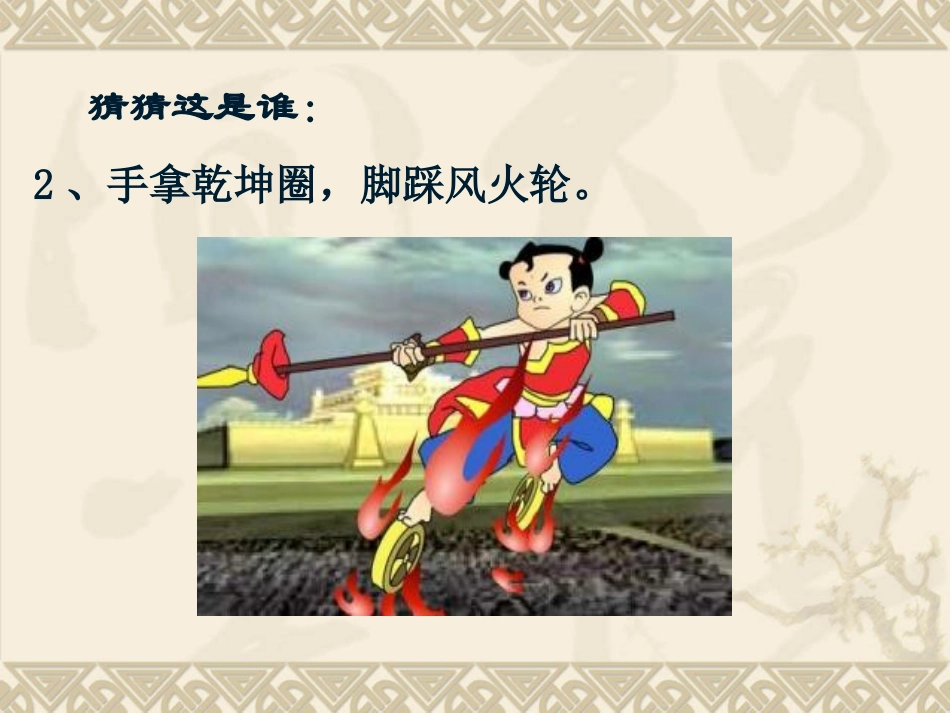 猜猜这是谁：

2、手拿乾坤圈，脚踩风火轮。